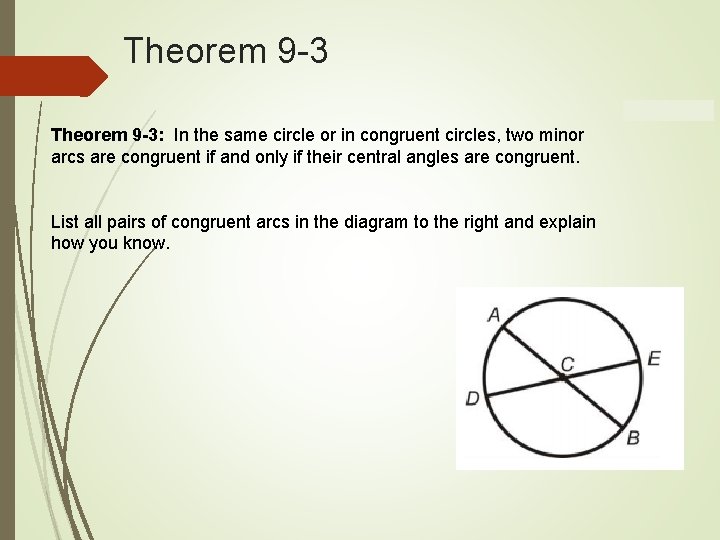 Theorem 9-3

Theorem 9-3: In the same circle or in congruent circles, two minor arcs are congruent if and only if their central angles are congruent.

List all pairs of congruent arcs in the diagram to the right and explain how you know.

A
C
E
D
B